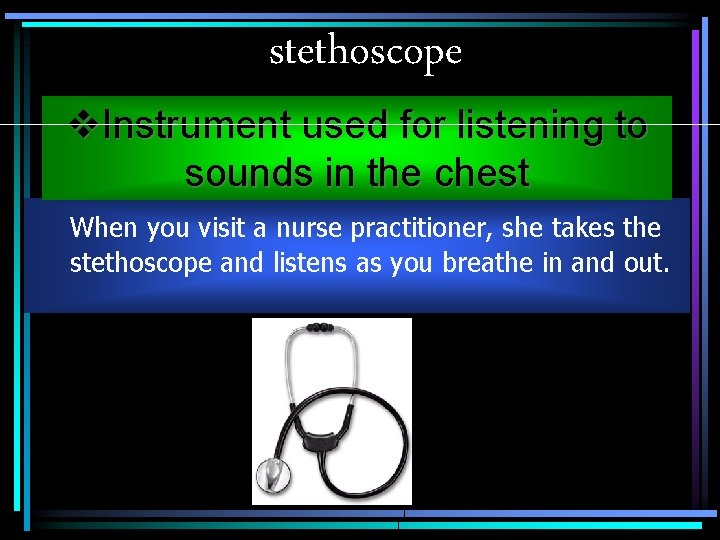 stethoscope

❖Instrument used for listening to sounds in the chest

When you visit a nurse practitioner, she takes the stethoscope and listens as you breathe in and out.